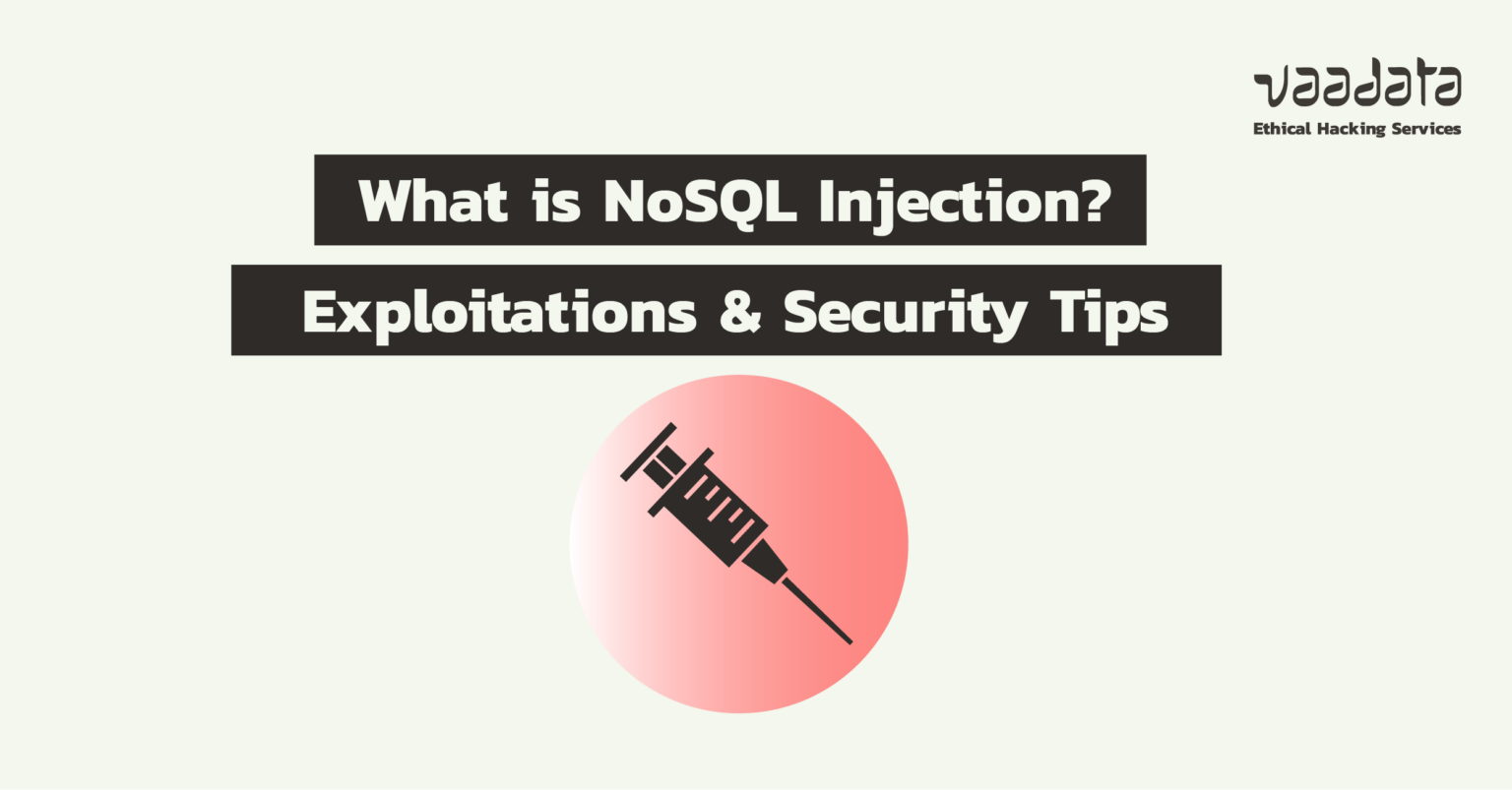 vaadata
Ethical Hacking Services

What is NoSQL Injection?
Exploitations & Security Tips